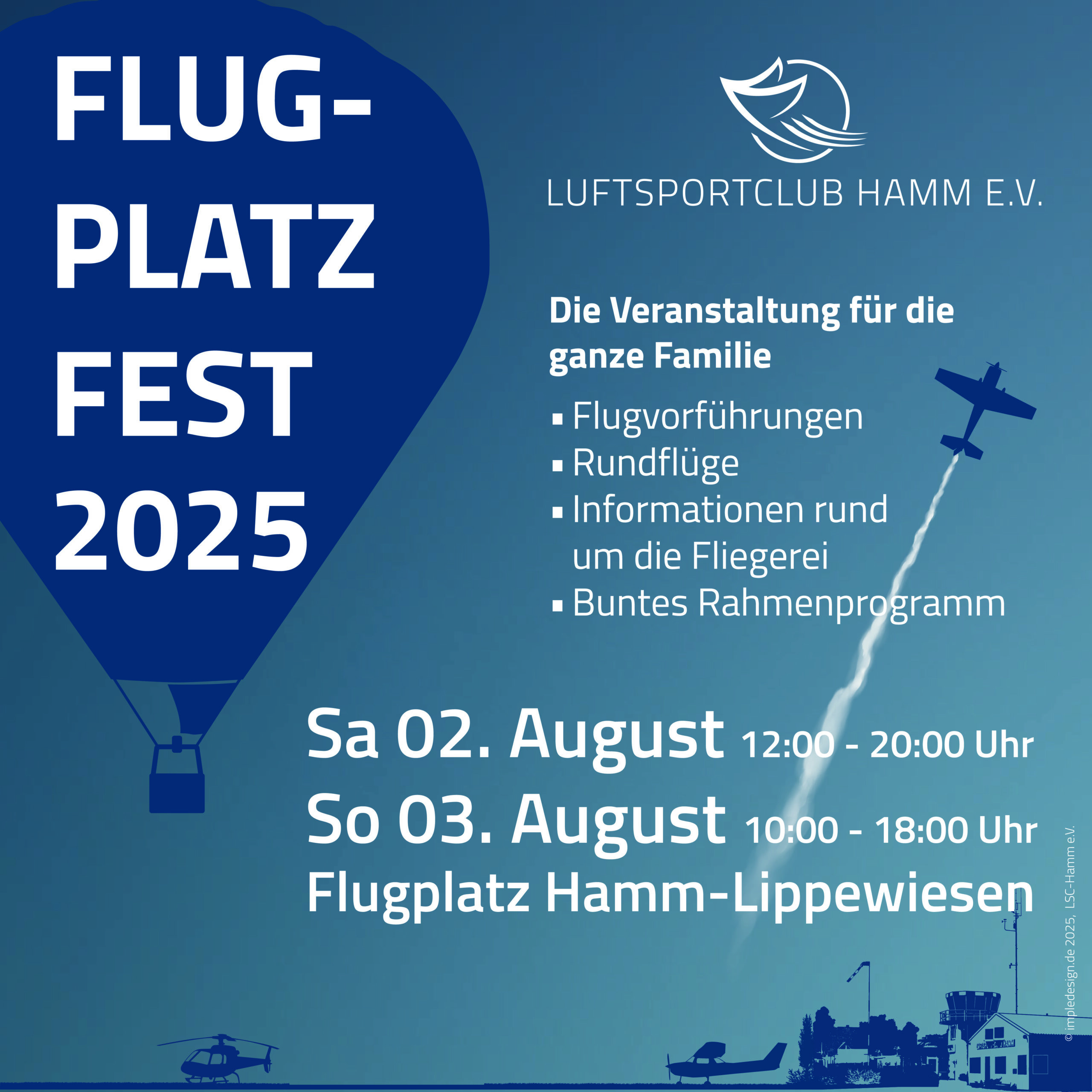 FLUG-
PLATZ
FEST
2025

LUFTSPORTCLUB HAMM E.V.

Die Veranstaltung für die ganze Familie

▪ Flugvorführungen
▪ Rundflüge
▪ Informationen rund um die Fliegerei
▪ Buntes Rahmenprogramm

Sa 02. August 12:00 - 20:00 Uhr
So 03. August 10:00 - 18:00 Uhr
Flugplatz Hamm-Lippewiesen

© impledesign.de 2025, LSC-Hamm e.V.